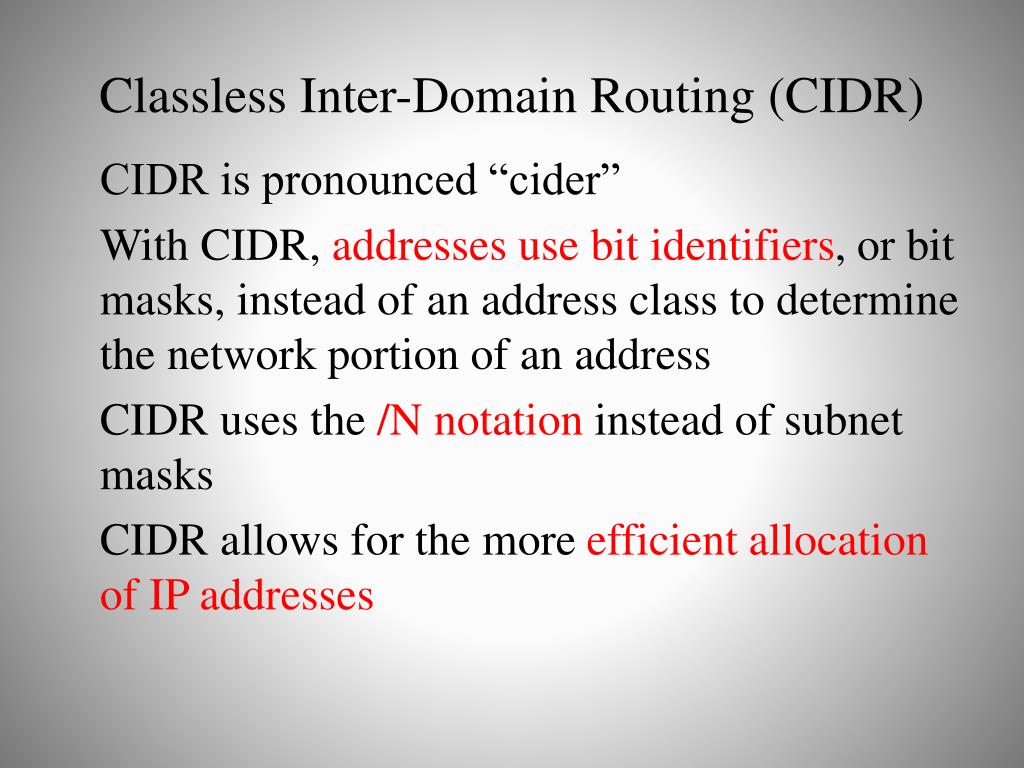 Classless Inter-Domain Routing (CIDR)

CIDR is pronounced “cider”

With CIDR, addresses use bit identifiers, or bit masks, instead of an address class to determine the network portion of an address

CIDR uses the /N notation instead of subnet masks

CIDR allows for the more efficient allocation of IP addresses